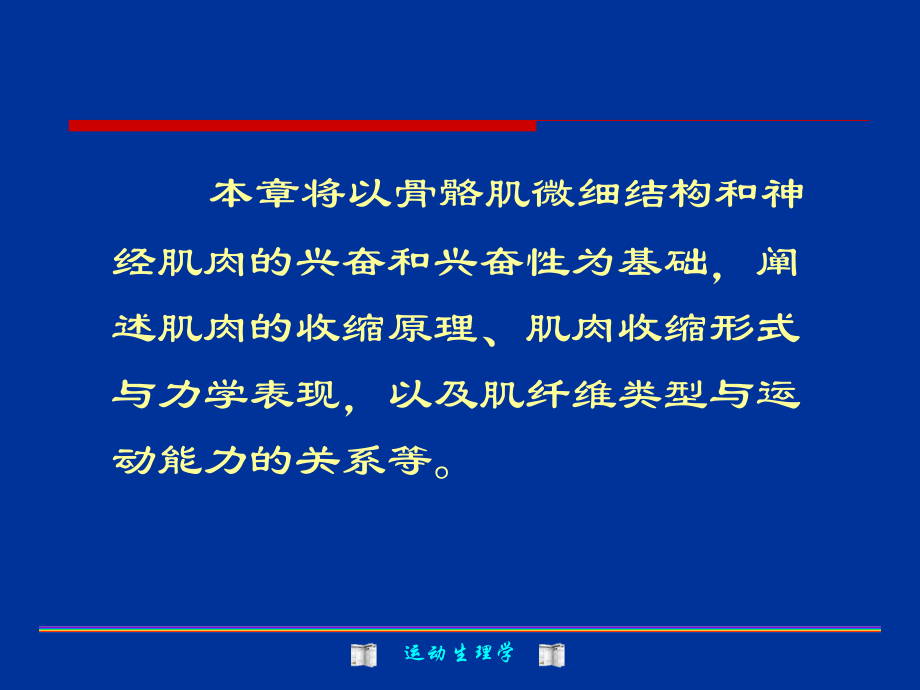 本章将以骨骼肌微细结构和神经肌肉的兴奋和兴奋性为基础，阐述肌肉的收缩原理、肌肉收缩形式与力学表现，以及肌纤维类型与运动能力的关系等。

运动生理学